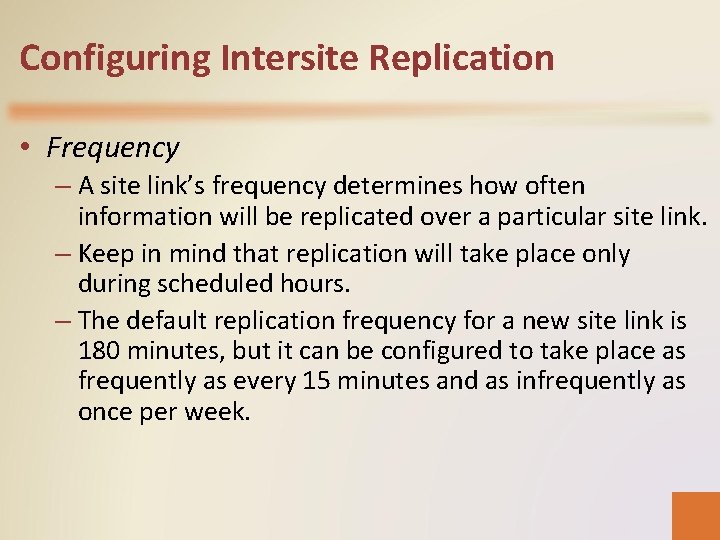 Configuring Intersite Replication

• Frequency
– A site link's frequency determines how often information will be replicated over a particular site link.
– Keep in mind that replication will take place only during scheduled hours.
– The default replication frequency for a new site link is 180 minutes, but it can be configured to take place as frequently as every 15 minutes and as infrequently as once per week.